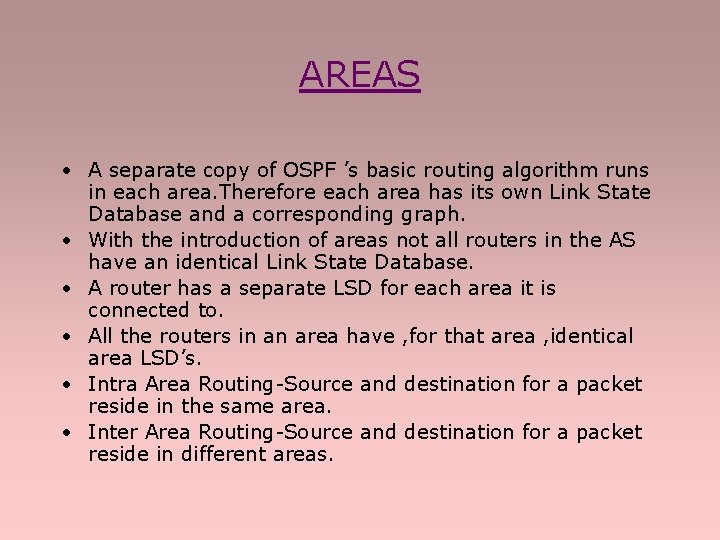 AREAS

• A separate copy of OSPF ’s basic routing algorithm runs in each area.Therefore each area has its own Link State Database and a corresponding graph.
• With the introduction of areas not all routers in the AS have an identical Link State Database.
• A router has a separate LSD for each area it is connected to.
• All the routers in an area have ,for that area ,identical area LSD’s.
• Intra Area Routing-Source and destination for a packet reside in the same area.
• Inter Area Routing-Source and destination for a packet reside in different areas.